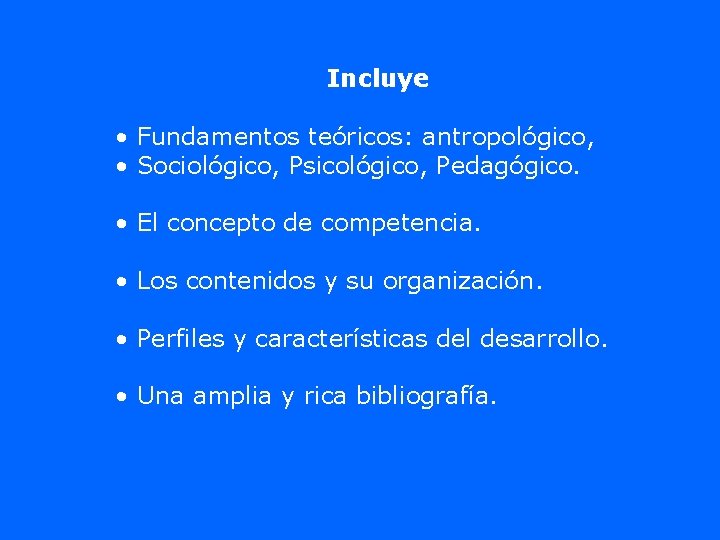 Incluye

• Fundamentos teóricos: antropológico,
• Sociológico, Psicológico, Pedagógico.

• El concepto de competencia.

• Los contenidos y su organización.

• Perfiles y características del desarrollo.

• Una amplia y rica bibliografía.